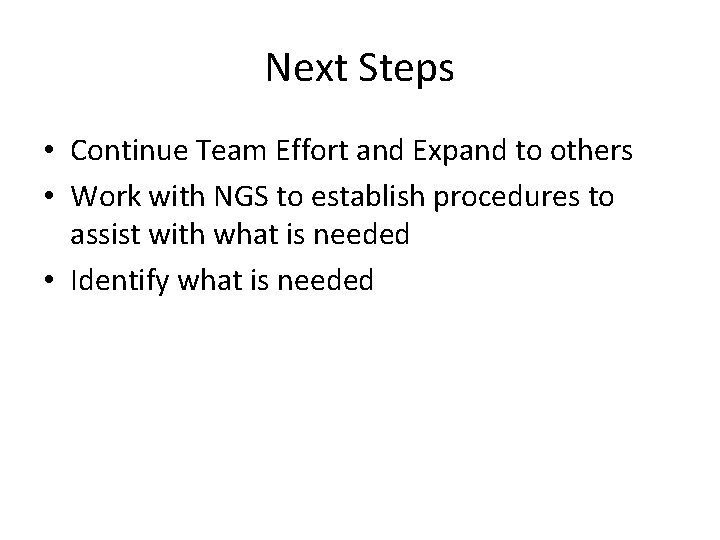 Next Steps

• Continue Team Effort and Expand to others
• Work with NGS to establish procedures to assist with what is needed
• Identify what is needed